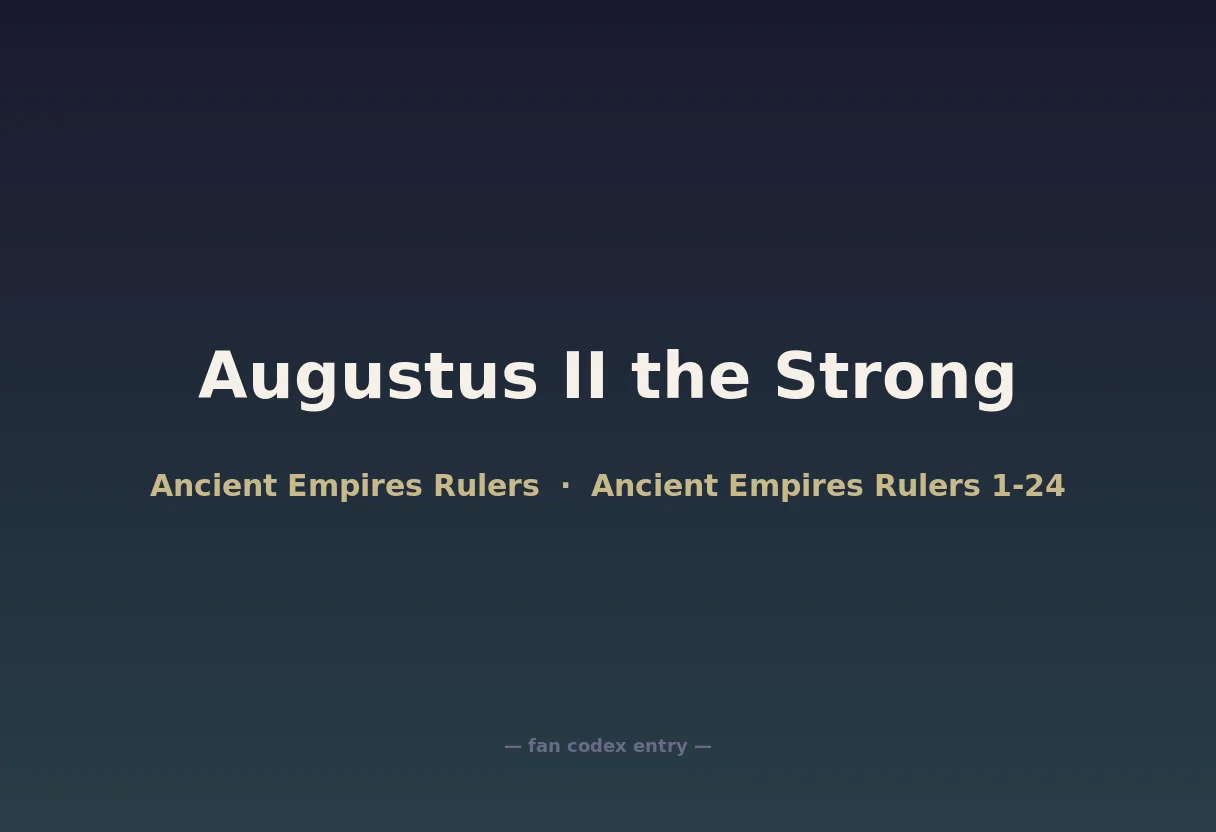 Augustus II the Strong

Ancient Empires Rulers · Ancient Empires Rulers 1-24

— fan codex entry —